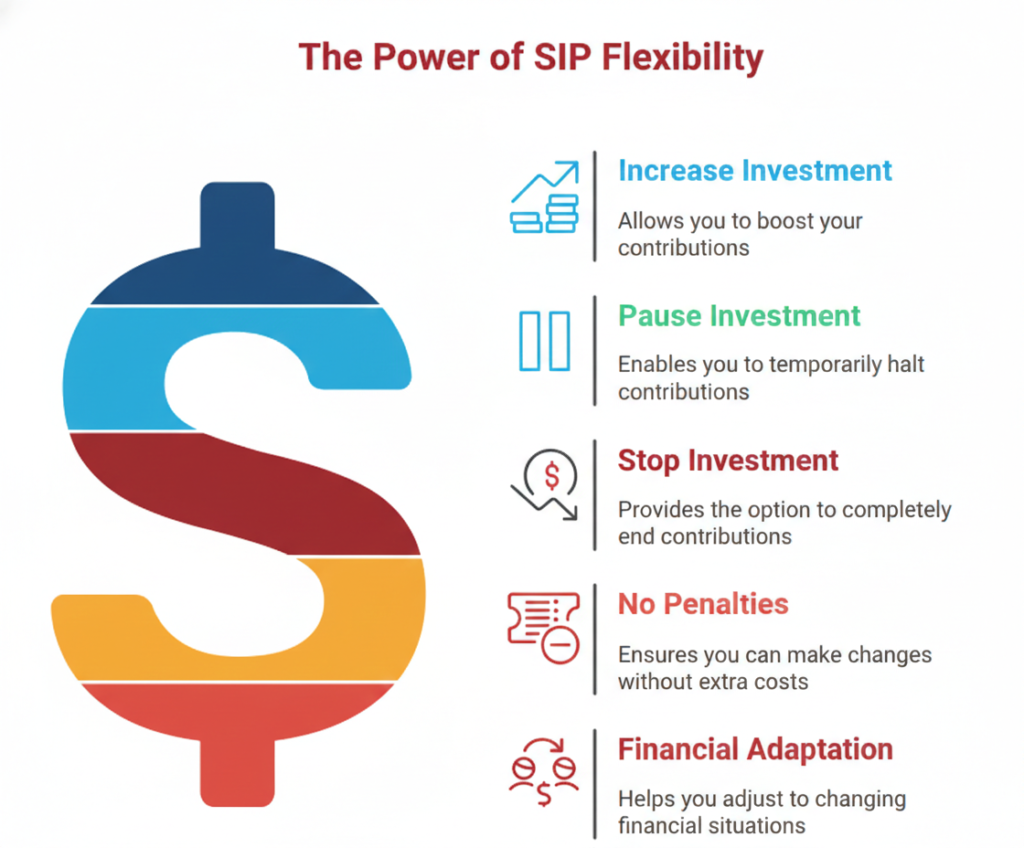 The Power of SIP Flexibility

Increase Investment

Allows you to boost your contributions

Pause Investment

Enables you to temporarily halt contributions

Stop Investment

Provides the option to completely end contributions

No Penalties

Ensures you can make changes without extra costs

Financial Adaptation

Helps you adjust to changing financial situations